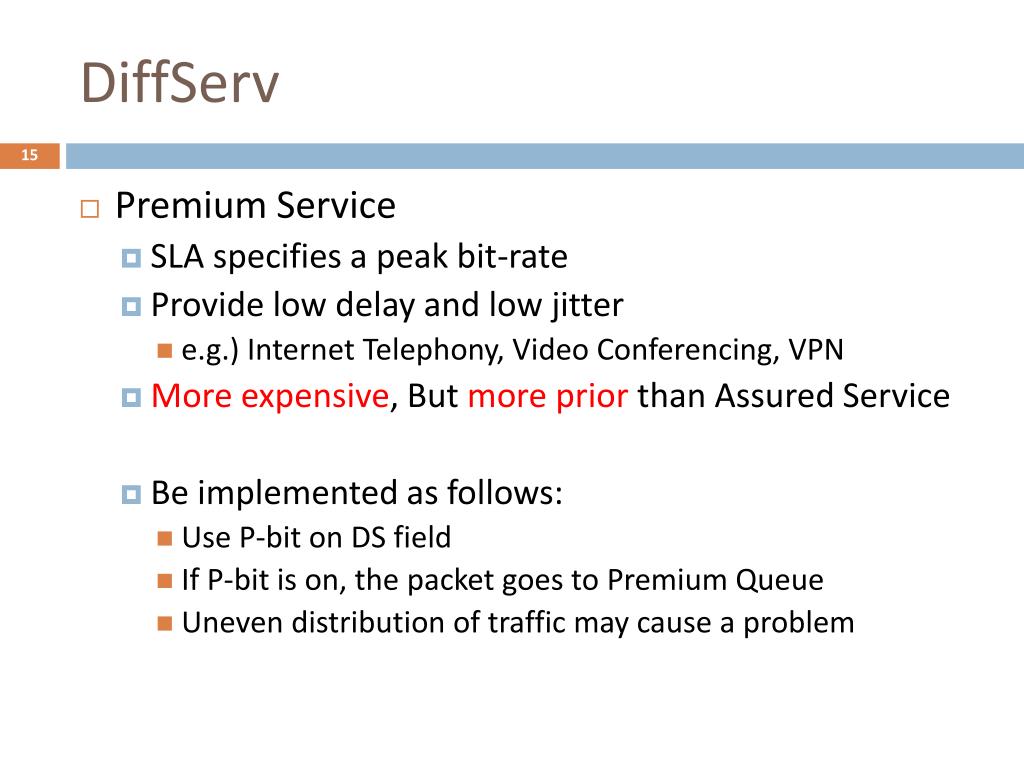 DiffServ

15

Premium Service

SLA specifies a peak bit-rate

Provide low delay and low jitter

e.g.) Internet Telephony, Video Conferencing, VPN

More expensive, But more prior than Assured Service

Be implemented as follows:

Use P-bit on DS field

If P-bit is on, the packet goes to Premium Queue

Uneven distribution of traffic may cause a problem